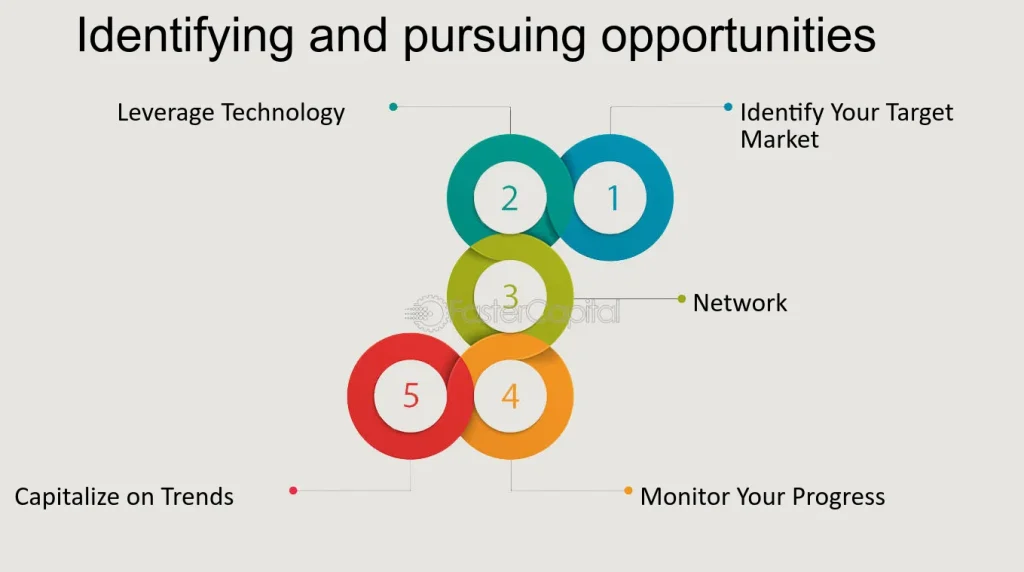 Identifying and pursuing opportunities

Leverage Technology

Identify Your Target Market

2

1

3

FasterCapital

Network

5

4

Capitalize on Trends

Monitor Your Progress